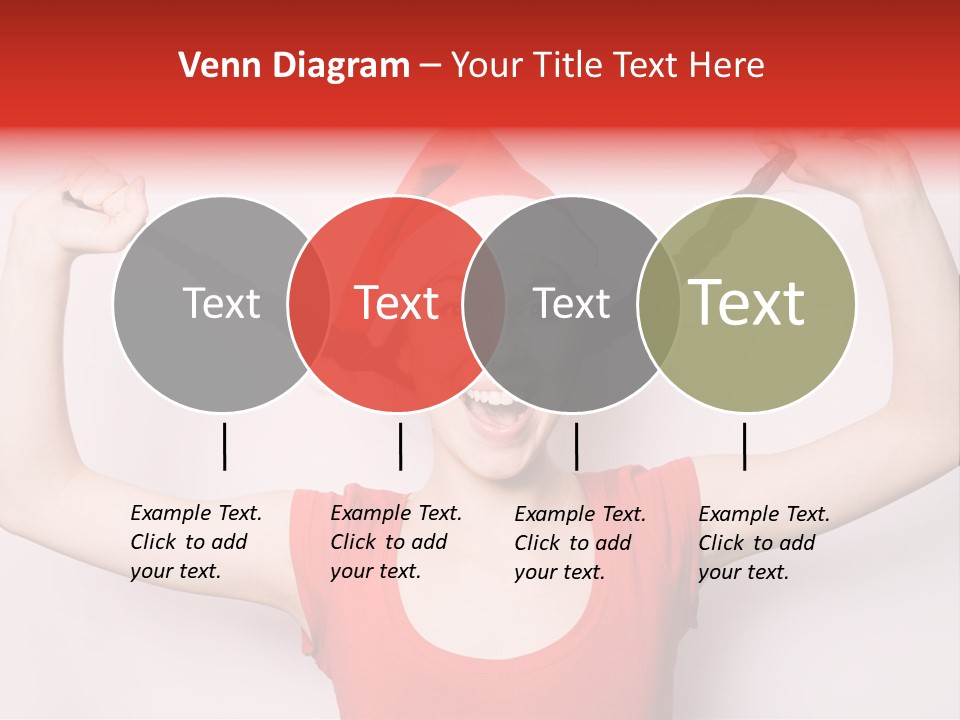 Venn Diagram – Your Title Text Here

Text

Text

Text

Text

Example Text. Click to add your text.

Example Text. Click to add your text.

Example Text. Click to add your text.

Example Text. Click to add your text.